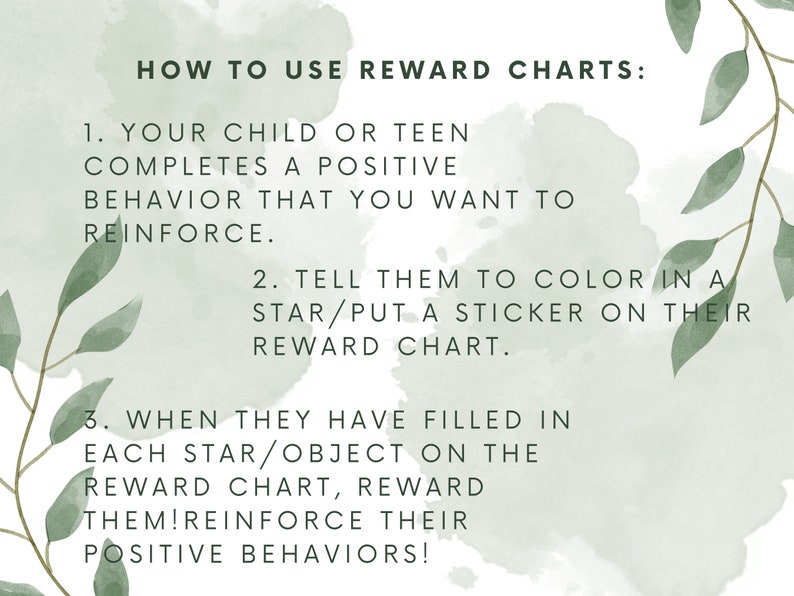 HOW TO USE REWARD CHARTS:

1. YOUR CHILD OR TEEN COMPLETES A POSITIVE BEHAVIOR THAT YOU WANT TO REINFORCE.

2. TELL THEM TO COLOR IN A STAR/PUT A STICKER ON THEIR REWARD CHART.

3. WHEN THEY HAVE FILLED IN EACH STAR/OBJECT ON THE REWARD CHART, REWARD THEM!REINFORCE THEIR POSITIVE BEHAVIORS!